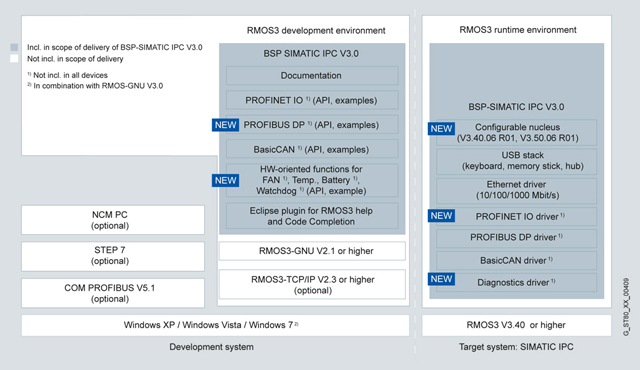 Incl. in scope of delivery of BSP-SIMATIC IPC V3.0
Not incl. in scope of delivery

$^{1)}$ Not incl. in all devices
$^{2)}$ In combination with RMOS-GNU V3.0

RMOS3 development environment

BSP SIMATIC IPC V3.0

Documentation

PROFINET IO $^{1)}$ (API, examples)

NEW PROFIBUS DP $^{1)}$ (API, examples)

BasicCAN $^{1)}$ (API, examples)

NEW HW-oriented functions for FAN $^{1)}$, Temp., Battery $^{1)}$, Watchdog $^{1)}$ (API, example)

Eclipse plugin for RMOS3 help and Code Completion

NCM PC (optional)

STEP 7 (optional)

COM PROFIBUS V5.1 (optional)

RMOS3-GNU V2.1 or higher

RMOS3-TCP/IP V2.3 or higher (optional)

Windows XP / Windows Vista / Windows 7 $^{2)}$

Development system

RMOS3 runtime environment

BSP-SIMATIC IPC V3.0

NEW Configurable nucleus (V3.40.06 R01, V3.50.06 R01)

USB stack (keyboard, memory stick, hub)

Ethernet driver (10/100/1000 Mbit/s)

NEW PROFINET IO driver $^{1)}$

PROFIBUS DP driver $^{1)}$

BasicCAN driver $^{1)}$

NEW Diagnostics driver $^{1)}$

RMOS3 V3.40 or higher

Target system: SIMATIC IPC

G_ST80_XX_00409